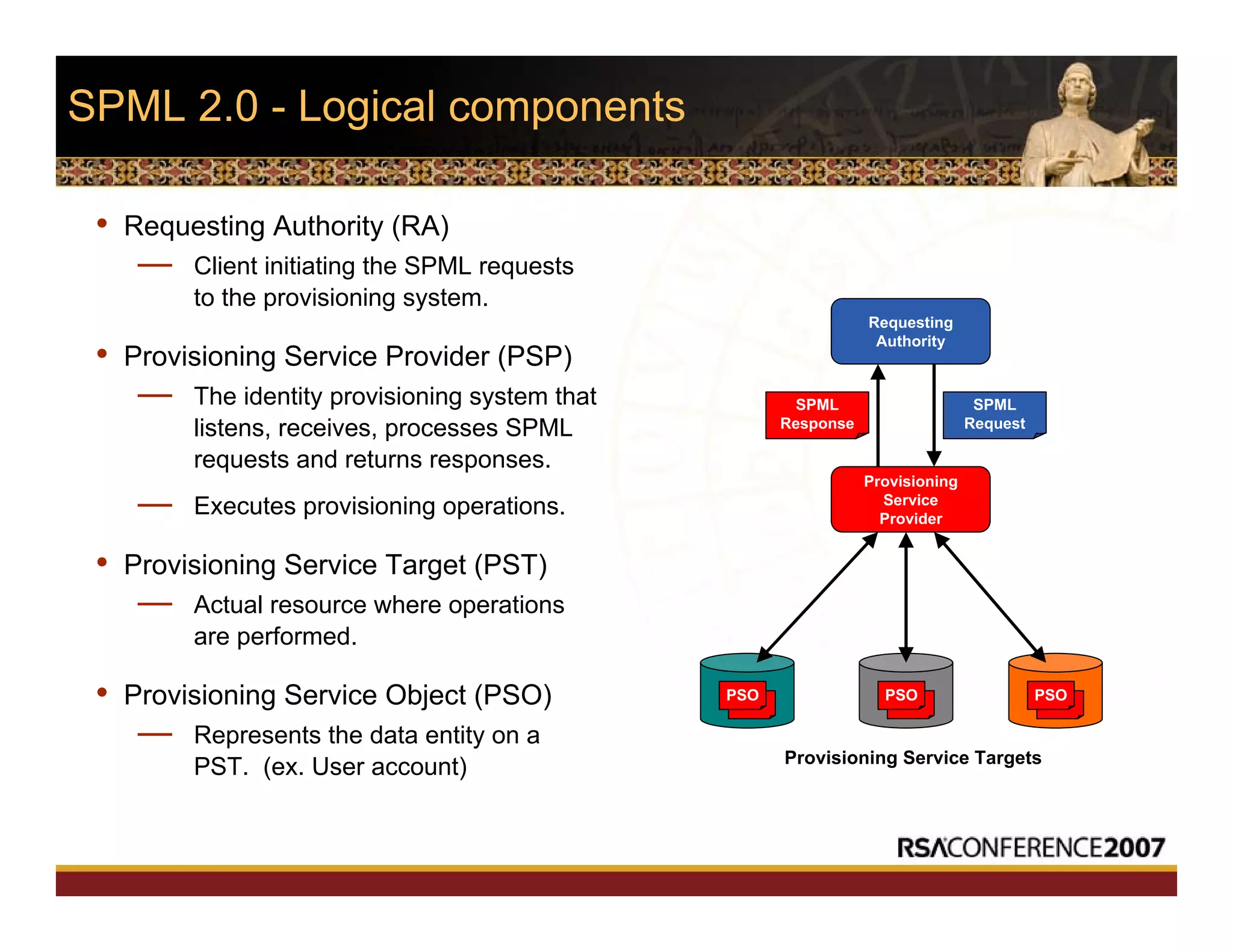 SPML 2.0 - Logical components

• Requesting Authority (RA)
— Client initiating the SPML requests to the provisioning system.

• Provisioning Service Provider (PSP)
— The identity provisioning system that listens, receives, processes SPML requests and returns responses.
— Executes provisioning operations.

• Provisioning Service Target (PST)
— Actual resource where operations are performed.

• Provisioning Service Object (PSO)
— Represents the data entity on a PST. (ex. User account)

Requesting Authority

SPML Response

SPML Request

Provisioning Service Provider

PSO

PSO

PSO

Provisioning Service Targets

RSACONFERENCE2007